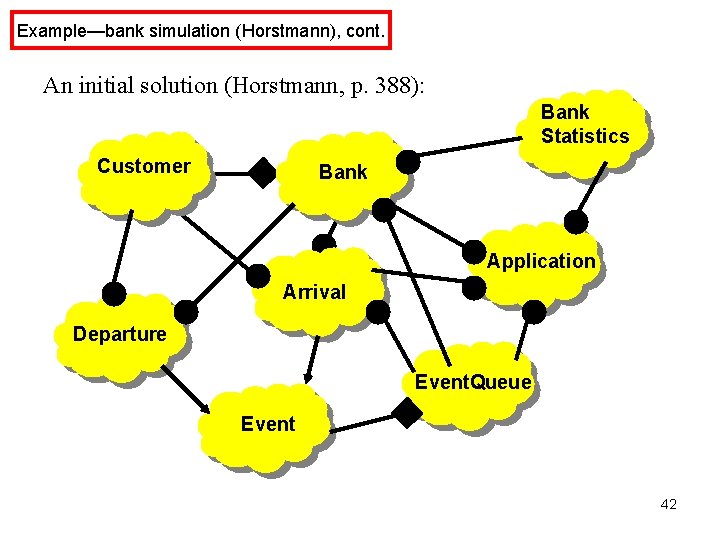 Example—bank simulation (Horstmann), cont.

An initial solution (Horstmann, p. 388):

Bank Statistics

Customer

Bank

Application

Arrival

Departure

EventQueue

Event

42